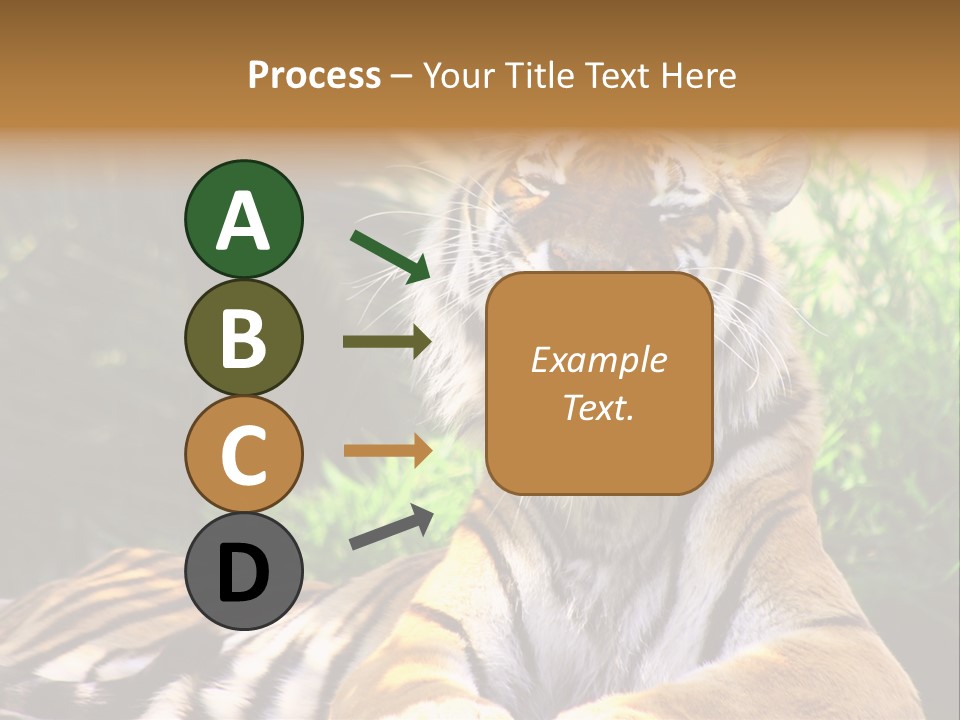 Process – Your Title Text Here

A

B

C

D

Example Text.